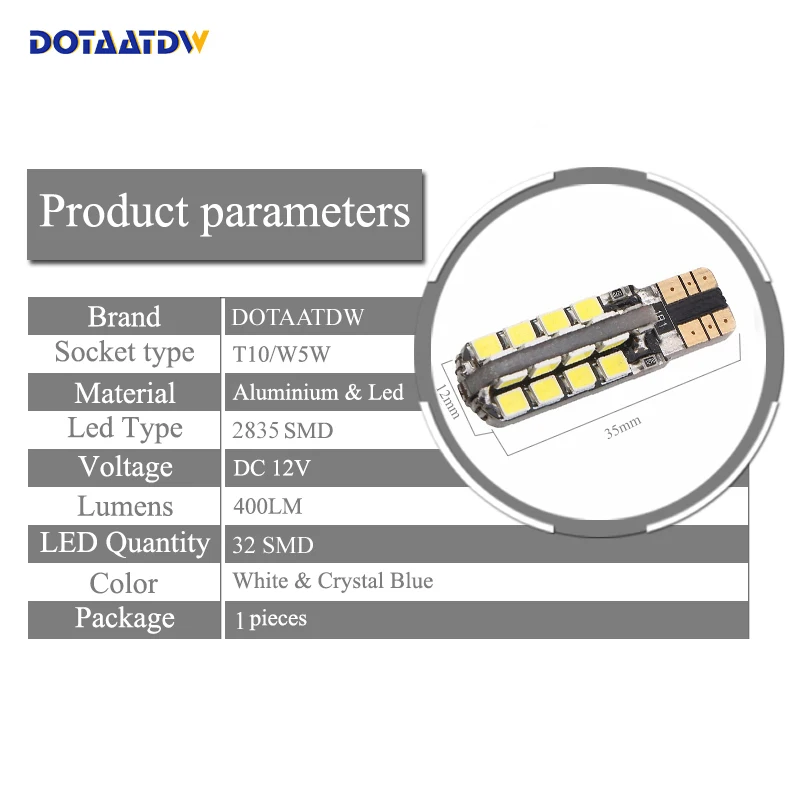 DOTAATDW

Product parameters

| Brand | DOTAATDW |
|---|---|
| Socket type | T10/W5W |
| Material | Aluminium & Led |
| Led Type | 2835 SMD |
| Voltage | DC 12V |
| Lumens | 400LM |
| LED Quantity | 32 SMD |
| Color | White & Crystal Blue |
| Package | 1 pieces |

12mm

35mm